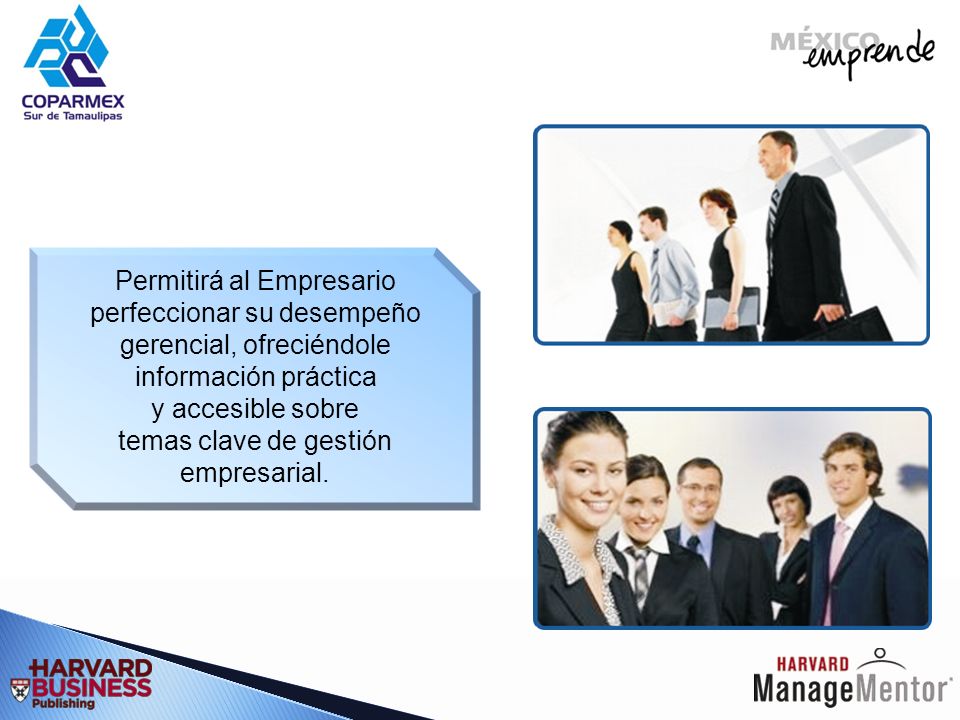 COPARMEX
Sur de Tamaulipas

MÉXICO emprende

Permitirá al Empresario perfeccionar su desempeño gerencial, ofreciéndole información práctica y accesible sobre temas clave de gestión empresarial.

HARVARD BUSINESS Publishing

HARVARD ManageMentor